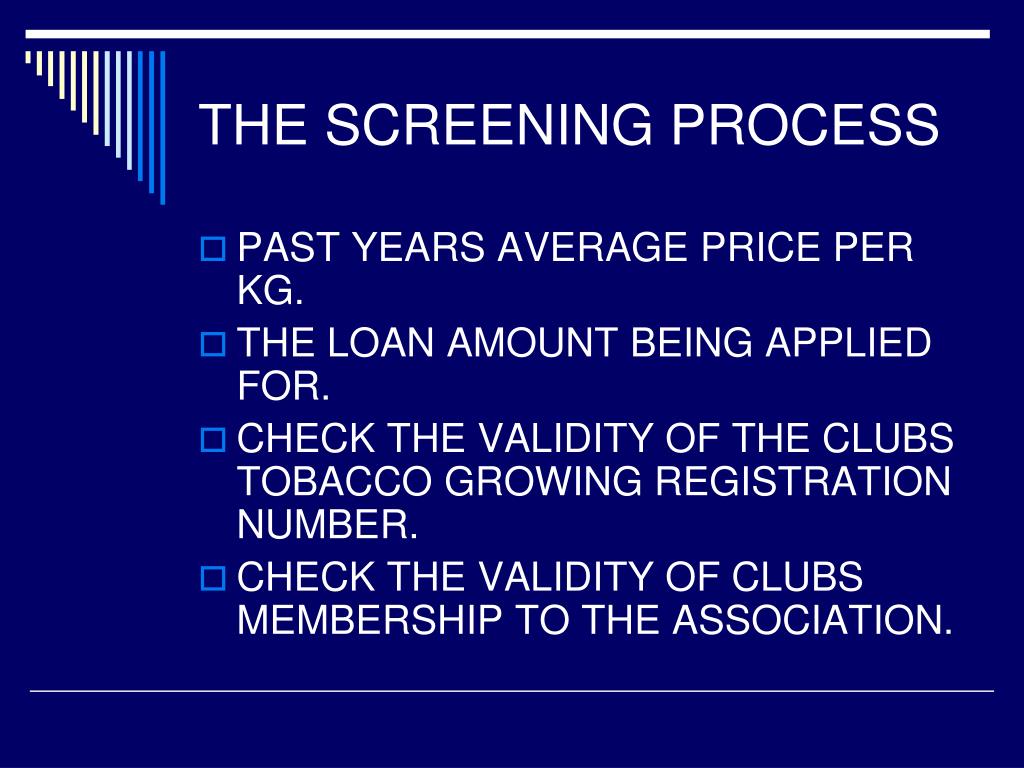 THE SCREENING PROCESS

PAST YEARS AVERAGE PRICE PER KG.

THE LOAN AMOUNT BEING APPLIED FOR.

CHECK THE VALIDITY OF THE CLUBS TOBACCO GROWING REGISTRATION NUMBER.

CHECK THE VALIDITY OF CLUBS MEMBERSHIP TO THE ASSOCIATION.